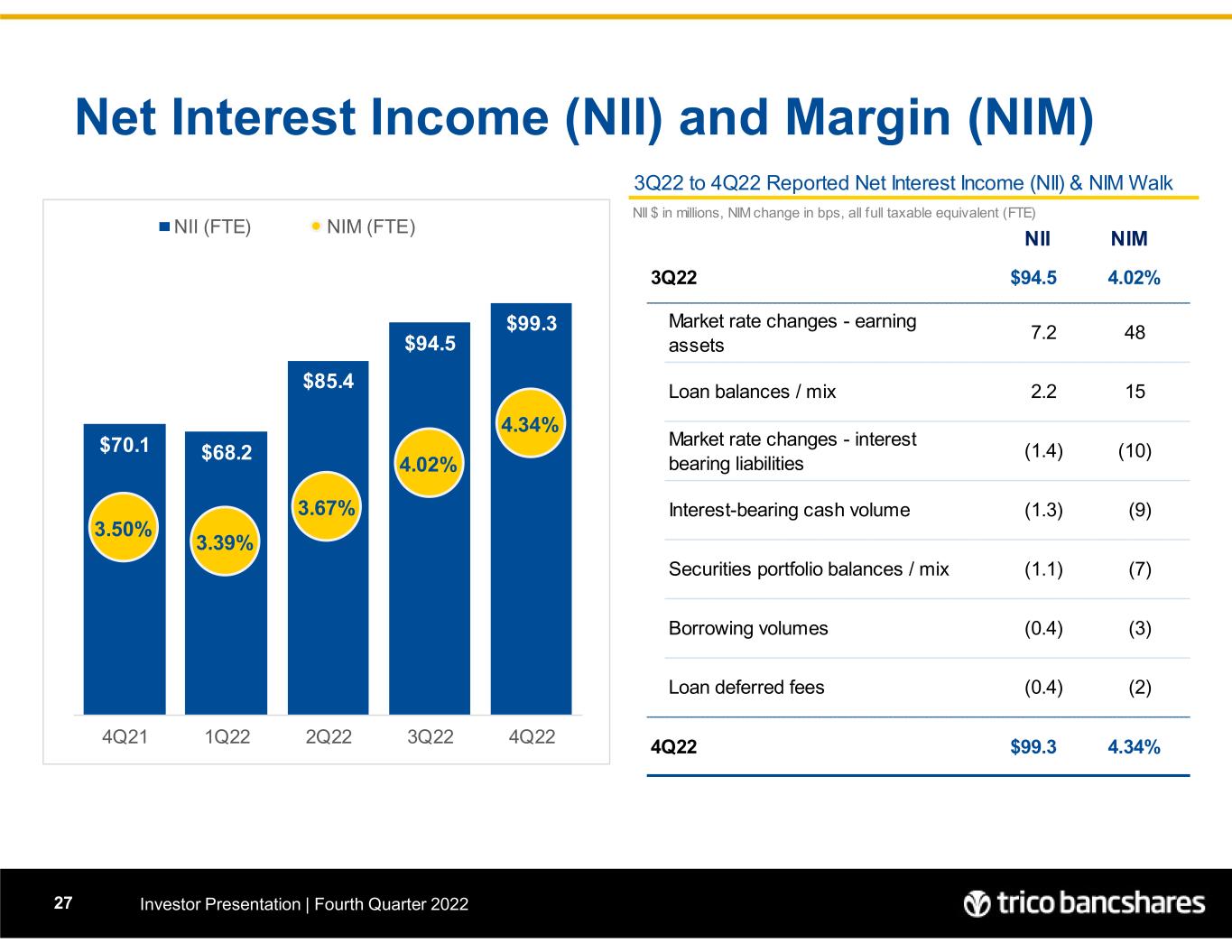 Net Interest Income (NII) and Margin (NIM)

NII (FTE)
NIM (FTE)

$70.1
$68.2
$85.4
$94.5
$99.3

3.50%
3.39%
3.67%
4.02%
4.34%

4Q21
1Q22
2Q22
3Q22
4Q22

3Q22 to 4Q22 Reported Net Interest Income (NII) & NIM Walk

NII $ in millions, NIM change in bps, all full taxable equivalent (FTE)

| | NII | NIM |
|---|---|---|
| 3Q22 | $94.5 | 4.02% |
| Market rate changes - earning assets | 7.2 | 48 |
| Loan balances / mix | 2.2 | 15 |
| Market rate changes - interest bearing liabilities | (1.4) | (10) |
| Interest-bearing cash volume | (1.3) | (9) |
| Securities portfolio balances / mix | (1.1) | (7) |
| Borrowing volumes | (0.4) | (3) |
| Loan deferred fees | (0.4) | (2) |
| 4Q22 | $99.3 | 4.34% |

27
Investor Presentation | Fourth Quarter 2022
trico bancshares